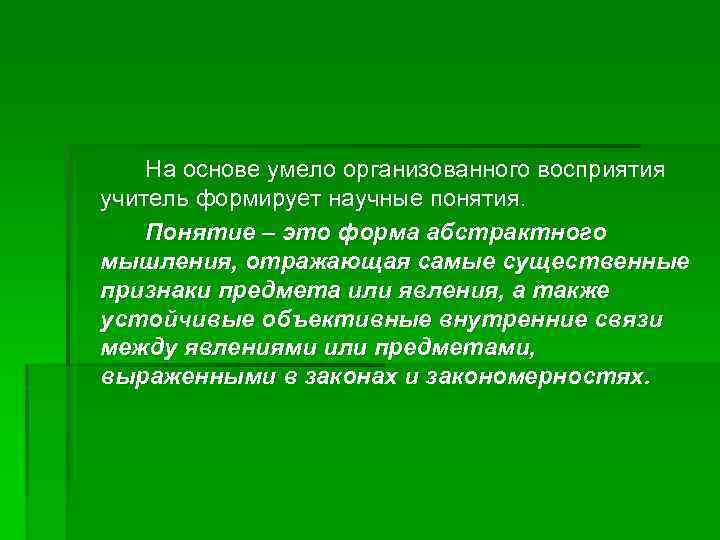 На основе умело организованного восприятия учитель формирует научные понятия.

Понятие – это форма абстрактного мышления, отражающая самые существенные признаки предмета или явления, а также устойчивые объективные внутренние связи между явлениями или предметами, выраженными в законах и закономерностях.